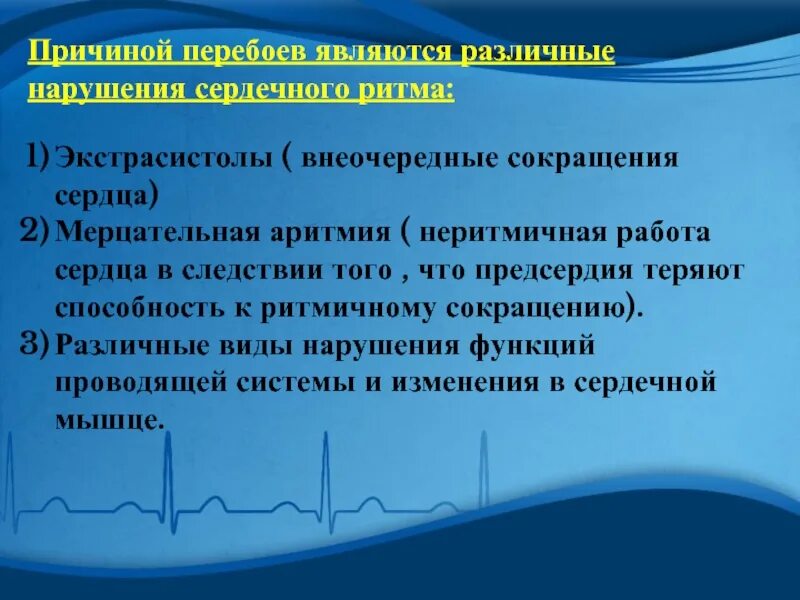 Причиной перебоев являются различные нарушения сердечного ритма:

1) Экстрасистолы ( внеочередные сокращения сердца)
2) Мерцательная аритмия ( неритмичная работа сердца в следствии того , что предсердия теряют способность к ритмичному сокращению).
3) Различные виды нарушения функций проводящей системы и изменения в сердечной мышце.